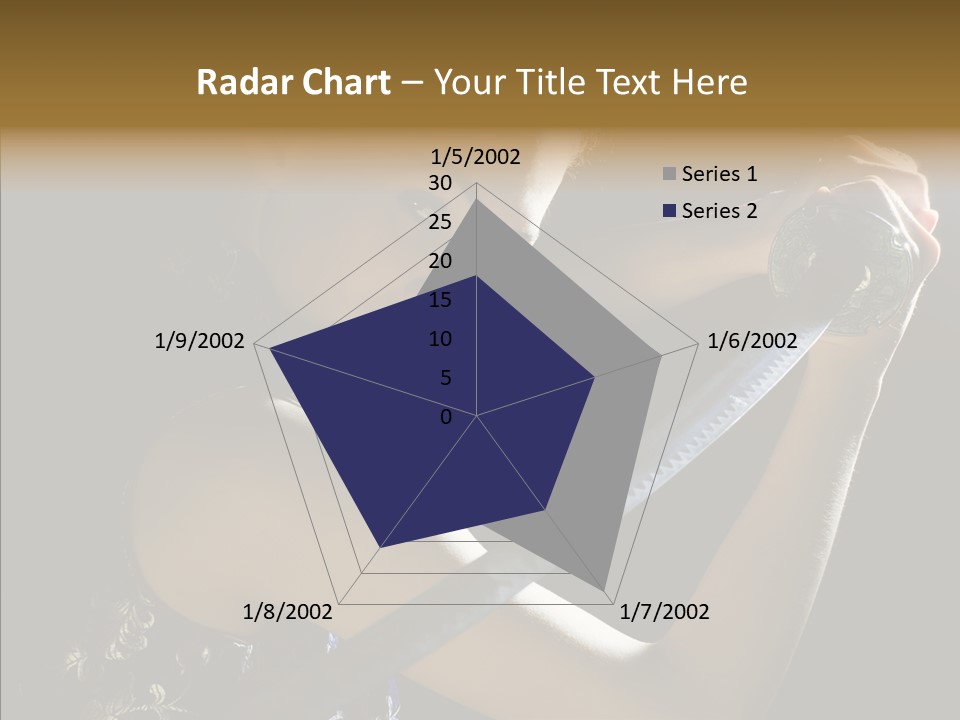 Radar Chart – Your Title Text Here

1/5/2002
30
25
20
15
10
5
0
1/6/2002
1/7/2002
1/8/2002
1/9/2002

Series 1
Series 2